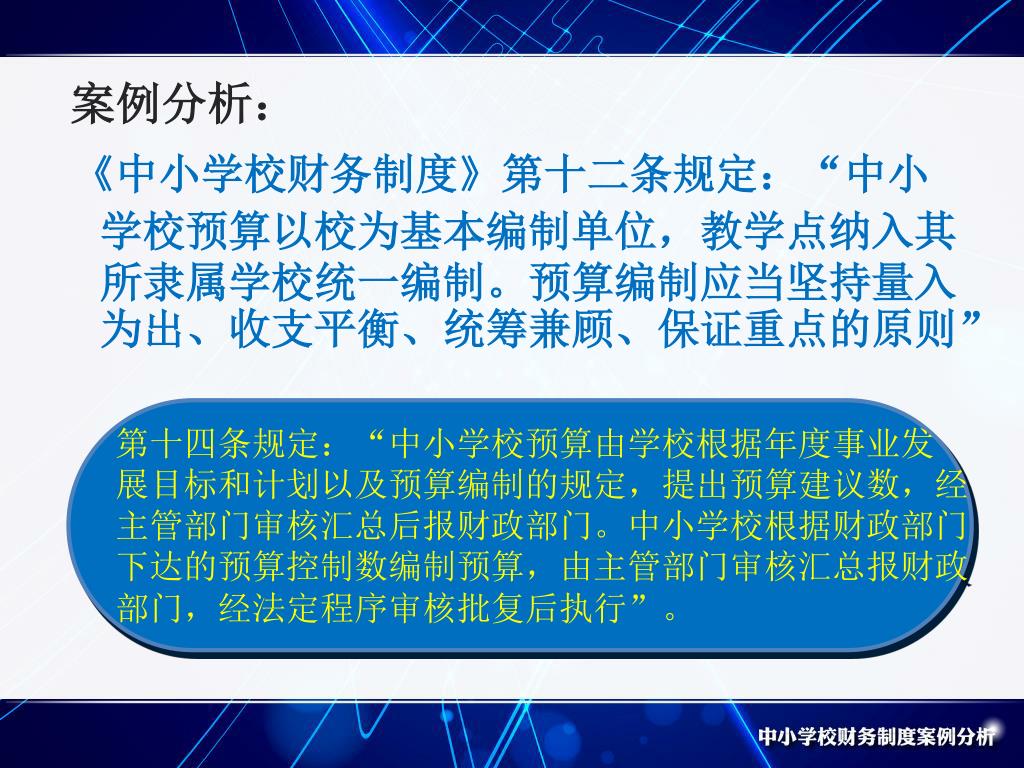 案例分析：

《中小学校财务制度》第十二条规定：“中小学校预算以校为基本编制单位，教学点纳入其所隶属学校统一编制。预算编制应当坚持量入为出、收支平衡、统筹兼顾、保证重点的原则”

第十四条规定：“中小学校预算由学校根据年度事业发展目标和计划以及预算编制的规定，提出预算建议数，经主管部门审核汇总后报财政部门。中小学校根据财政部门下达的预算控制数编制预算，由主管部门审核汇总报财政部门，经法定程序审核批复后执行”。

中小学校财务制度案例分析